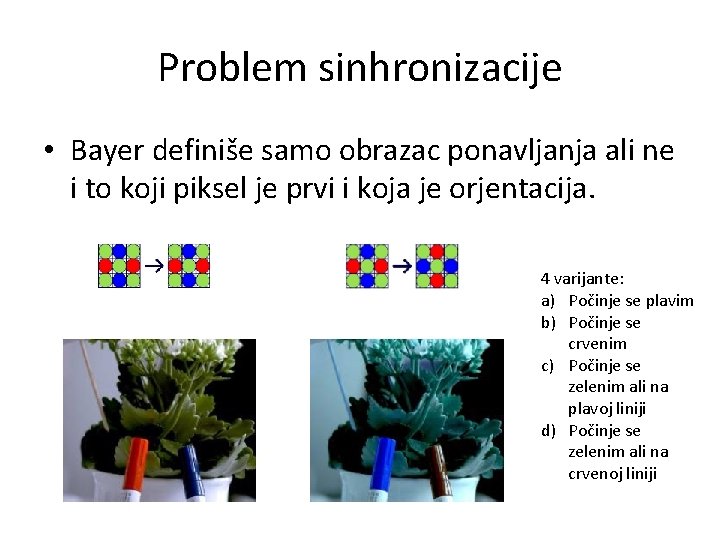 Problem sinhronizacije

• Bayer definiše samo obrazac ponavljanja ali ne i to koji piksel je prvi i koja je orjentacija.

→

→

4 varijante:
a) Počinje se plavim
b) Počinje se crvenim
c) Počinje se zelenim ali na plavoj liniji
d) Počinje se zelenim ali na crvenoj liniji